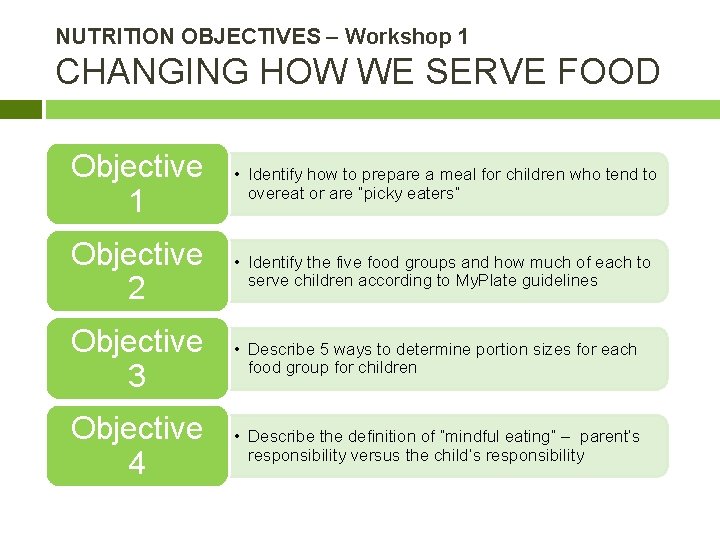 NUTRITION OBJECTIVES – Workshop 1
CHANGING HOW WE SERVE FOOD

Objective 1

• Identify how to prepare a meal for children who tend to overeat or are "picky eaters"

Objective 2

• Identify the five food groups and how much of each to serve children according to MyPlate guidelines

Objective 3

• Describe 5 ways to determine portion sizes for each food group for children

Objective 4

• Describe the definition of "mindful eating" – parent's responsibility versus the child's responsibility